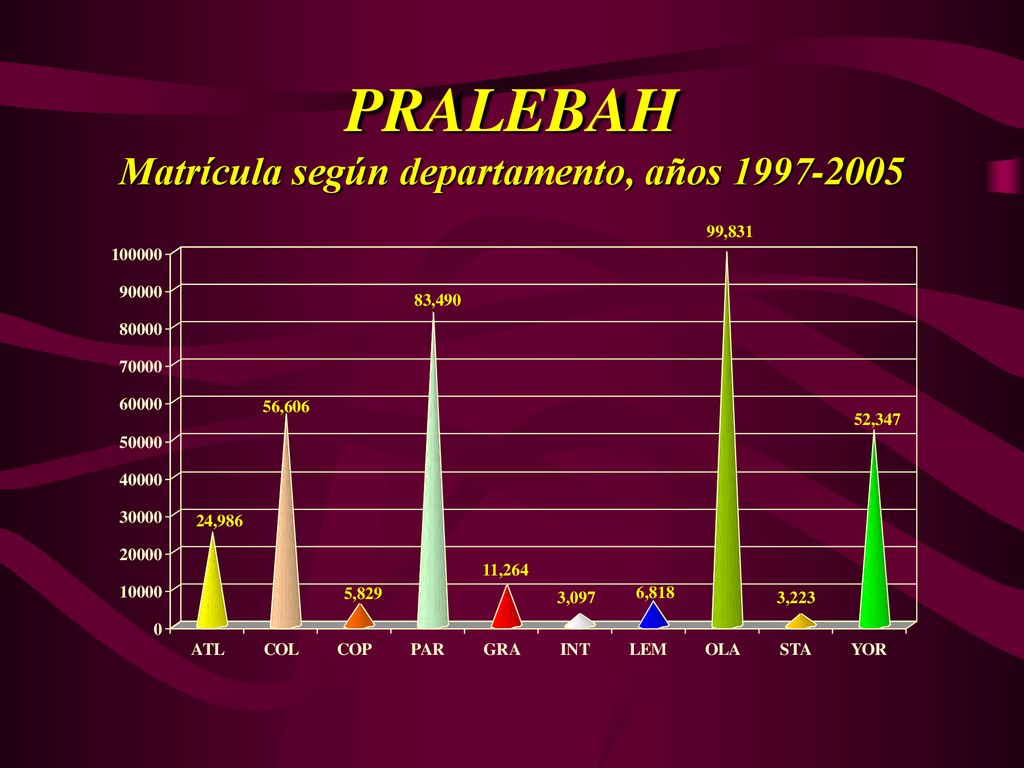 PRALEBAH
Matrícula según departamento, años 1997-2005

100000
90000
80000
70000
60000
50000
40000
30000
20000
10000
0

24,986
56,606
5,829
83,490
11,264
3,097
6,818
99,831
3,223
52,347

ATL COL COP PAR GRA INT LEM OLA STA YOR